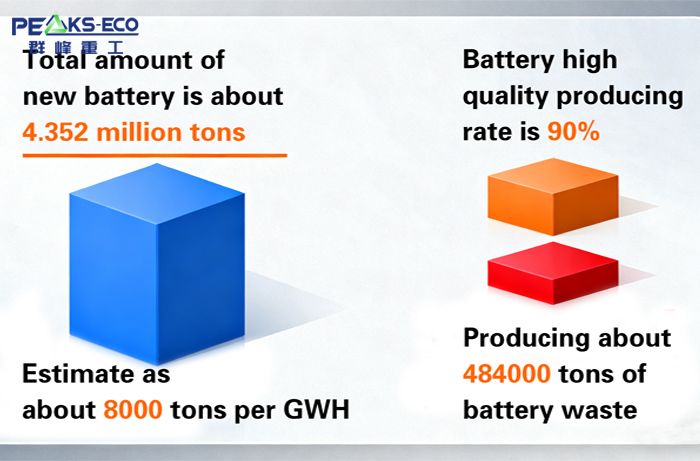 PEAKS-ECO
群峰重工

Total amount of new battery is about 4.352 million tons

Estimate as about 8000 tons per GWH

Battery high quality producing rate is 90%

Producing about 484000 tons of battery waste